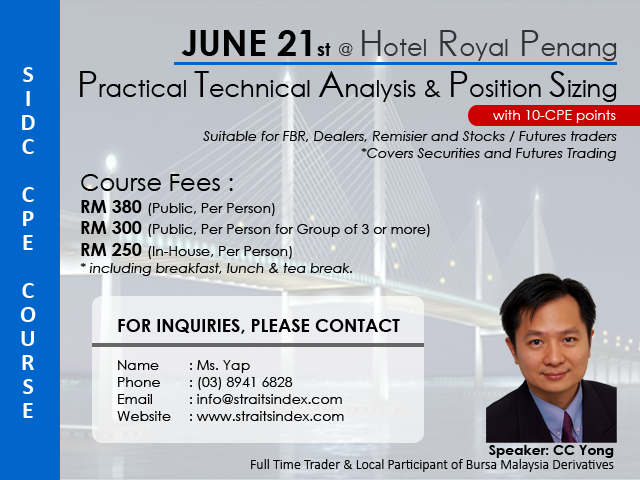 SIDC CPE COURSE

JUNE 21st @ Hotel Royal Penang

Practical Technical Analysis & Position Sizing

with 10-CPE points

Suitable for FBR, Dealers, Remisier and Stocks / Futures traders
*Covers Securities and Futures Trading

Course Fees :
RM 380 (Public, Per Person)
RM 300 (Public, Per Person for Group of 3 or more)
RM 250 (In-House, Per Person)
* including breakfast, lunch & tea break.

FOR INQUIRIES, PLEASE CONTACT

Name : Ms. Yap
Phone : (03) 8941 6828
Email : info@straitsindex.com
Website : www.straitsindex.com

Speaker: CC Yong
Full Time Trader & Local Participant of Bursa Malaysia Derivatives